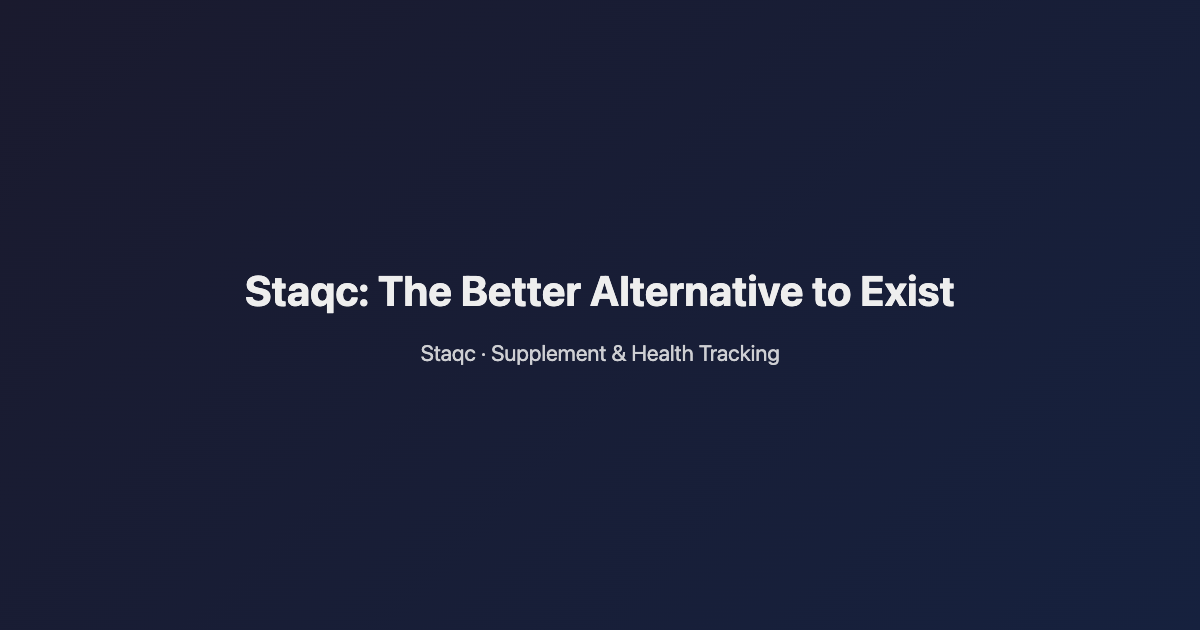 Staqc: The Better Alternative to Exist

Staqc · Supplement & Health Tracking